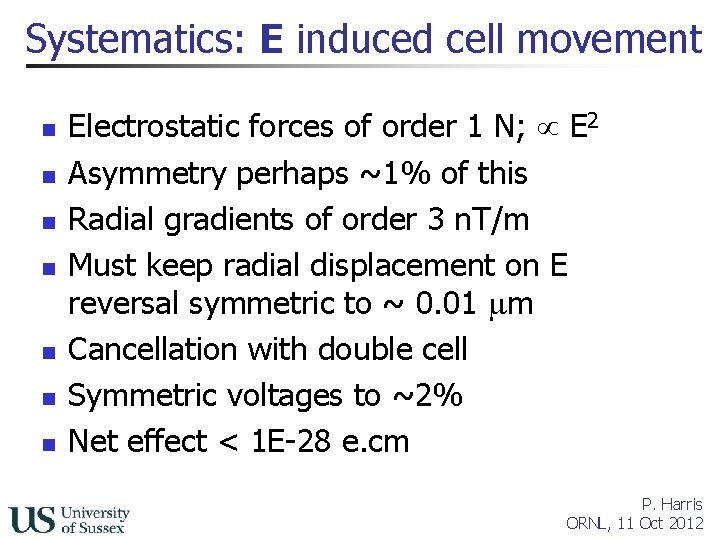 Systematics: **E** induced cell movement

- Electrostatic forces of order 1 N; $\propto E^2$
- Asymmetry perhaps ~1% of this
- Radial gradients of order 3 nT/m
- Must keep radial displacement on E reversal symmetric to ~ 0.01 $\mu$m
- Cancellation with double cell
- Symmetric voltages to ~2%
- Net effect < 1E-28 e.cm

US University of Sussex

P. Harris
ORNL, 11 Oct 2012